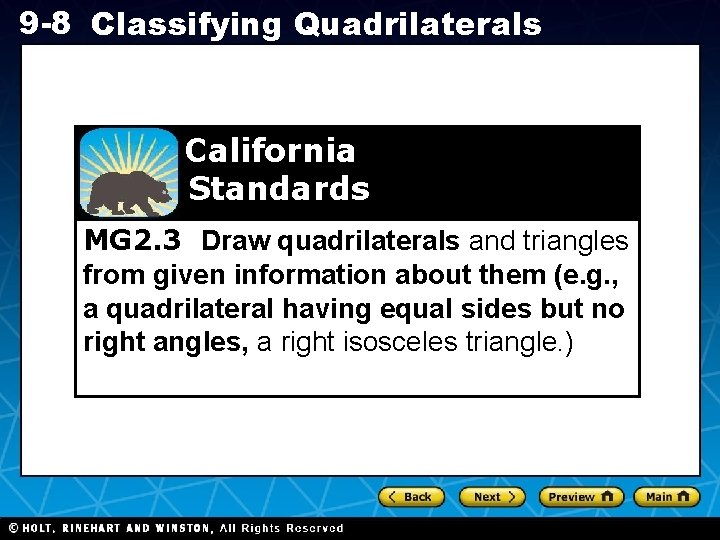 9-8 Classifying Quadrilaterals

California Standards

MG2.3 Draw quadrilaterals and triangles from given information about them (e.g., a quadrilateral having equal sides but no right angles, a right isosceles triangle.)

Back Next Preview Main

© HOLT, RINEHART AND WINSTON, All Rights Reserved